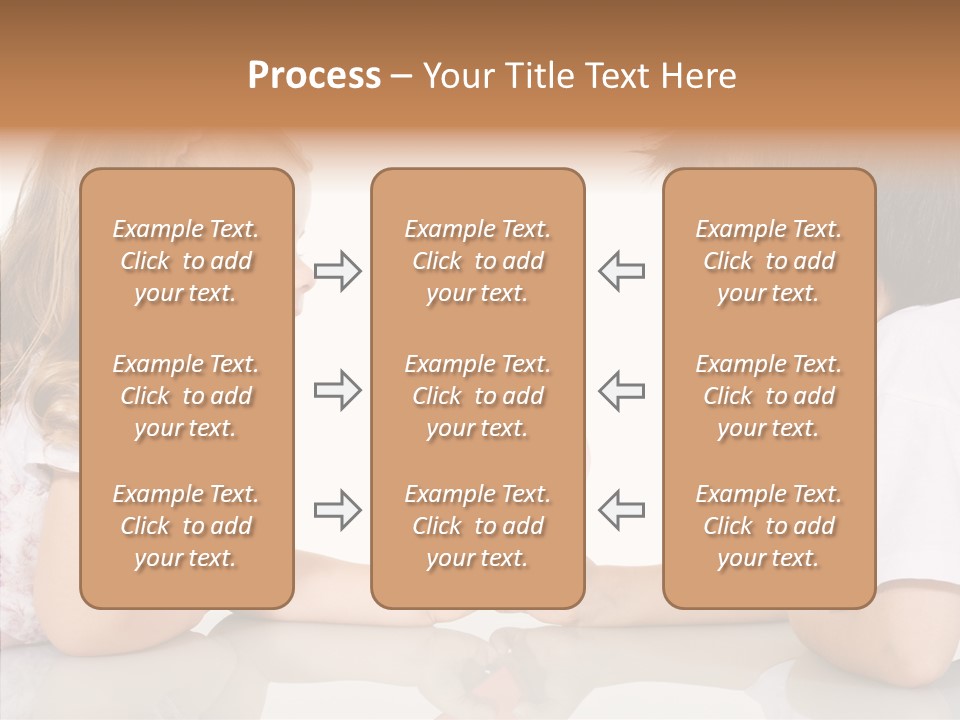 Process – Your Title Text Here

Example Text. Click to add your text.

Example Text. Click to add your text.

Example Text. Click to add your text.

Example Text. Click to add your text.

Example Text. Click to add your text.

Example Text. Click to add your text.

Example Text. Click to add your text.

Example Text. Click to add your text.

Example Text. Click to add your text.